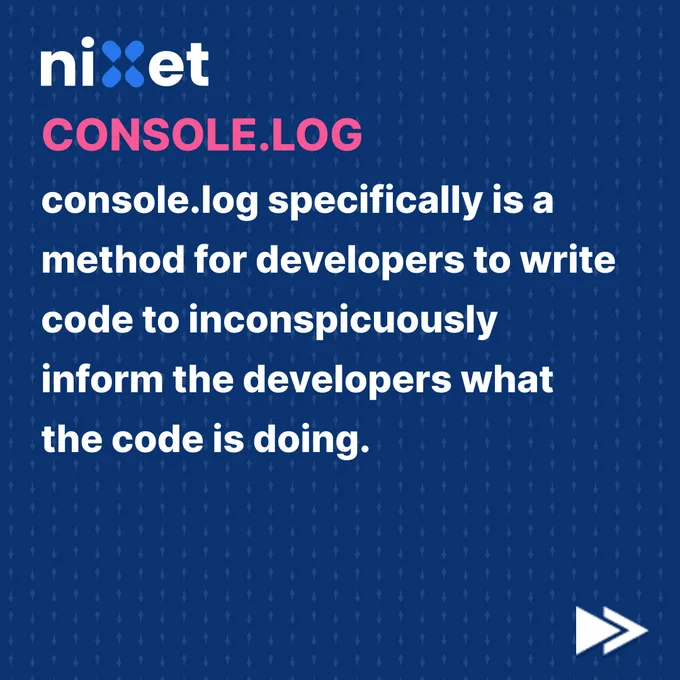 nixet

CONSOLE.LOG

console.log specifically is a method for developers to write code to inconspicuously inform the developers what the code is doing.